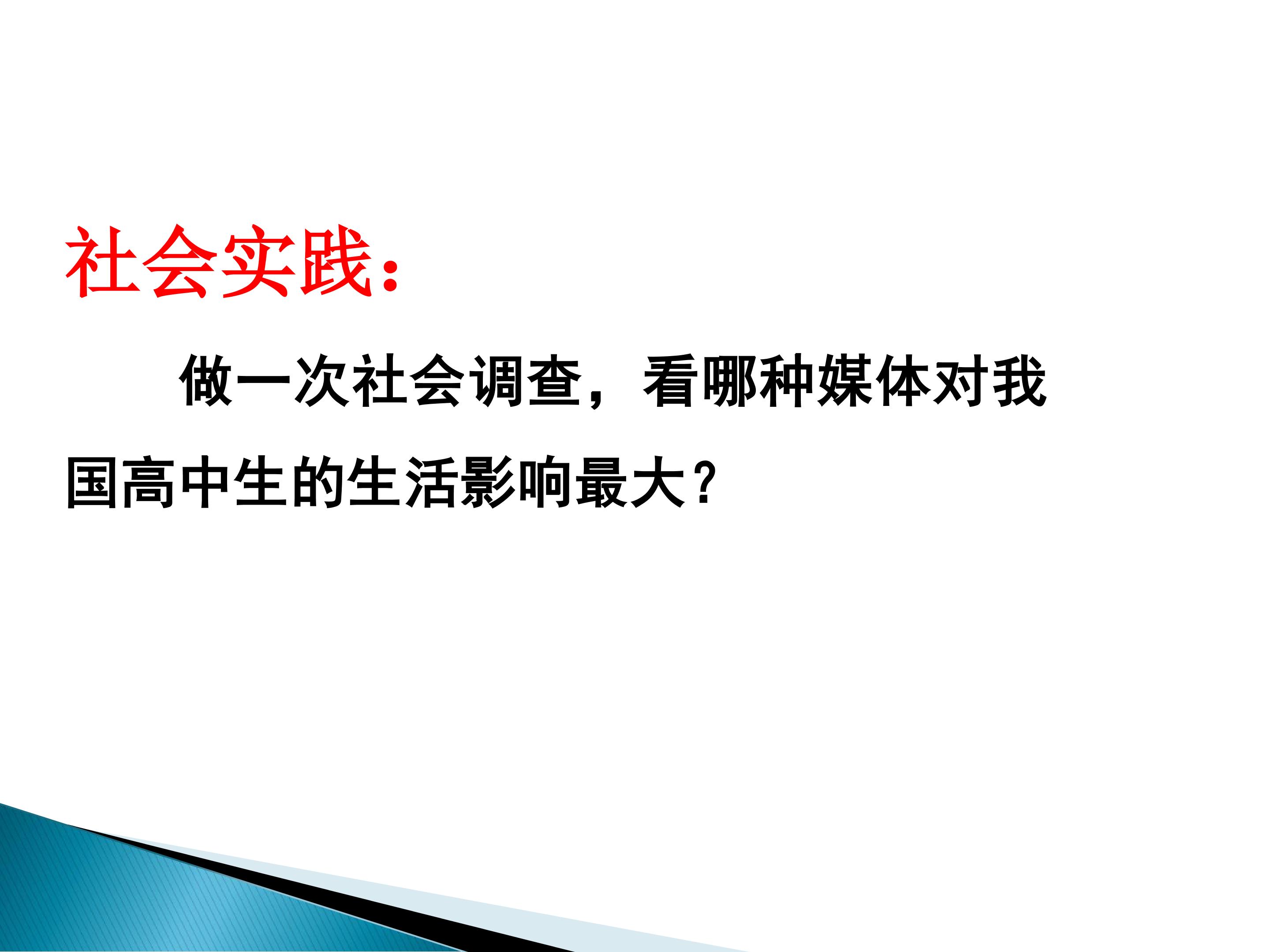 社会实践：

做一次社会调查，看哪种媒体对我国高中生的生活影响最大？